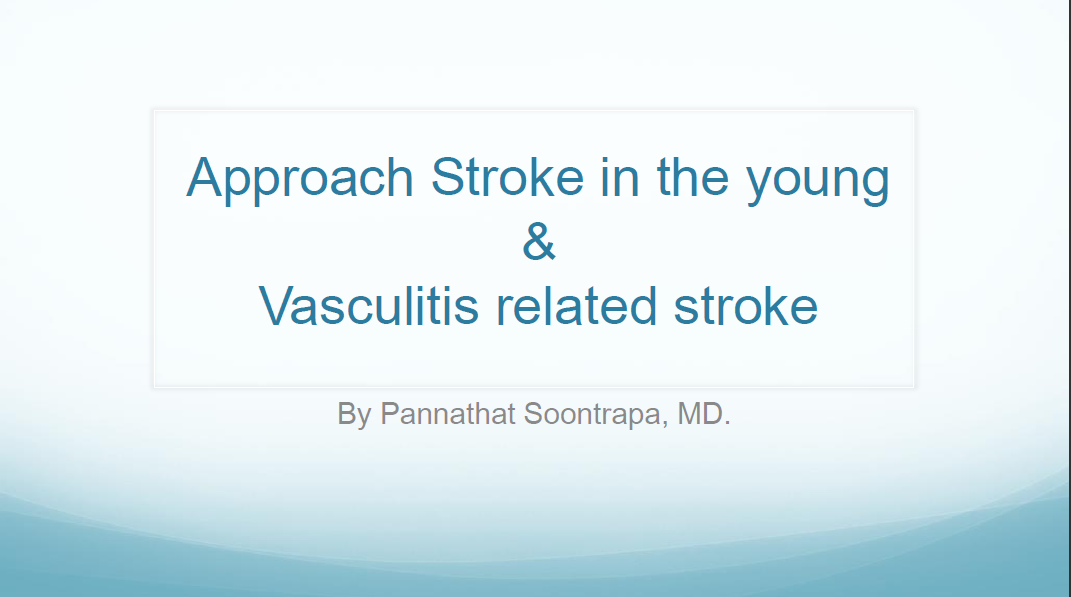 Approach Stroke in the young
&
Vasculitis related stroke

By Pannathat Soontrapa, MD.